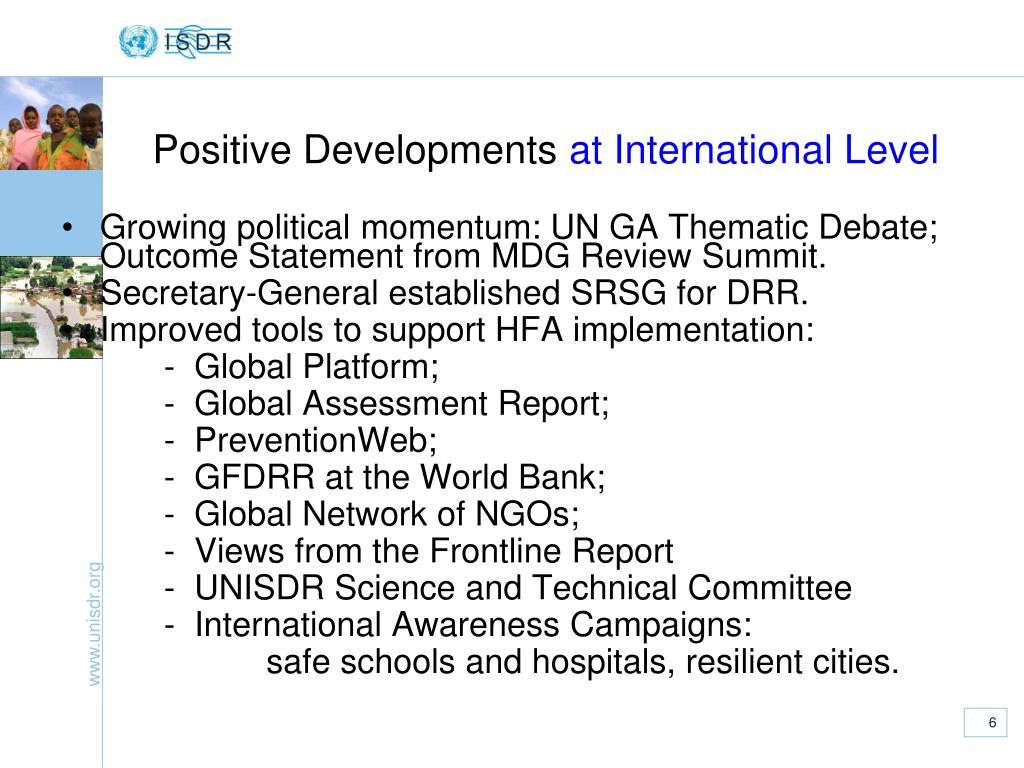 ISDR

Positive Developments at International Level

• Growing political momentum: UN GA Thematic Debate; Outcome Statement from MDG Review Summit.
• Secretary-General established SRSG for DRR.
• Improved tools to support HFA implementation:
- Global Platform;
- Global Assessment Report;
- PreventionWeb;
- GFDRR at the World Bank;
- Global Network of NGOs;
- Views from the Frontline Report
- UNISDR Science and Technical Committee
- International Awareness Campaigns:
safe schools and hospitals, resilient cities.

www.unisdr.org

6